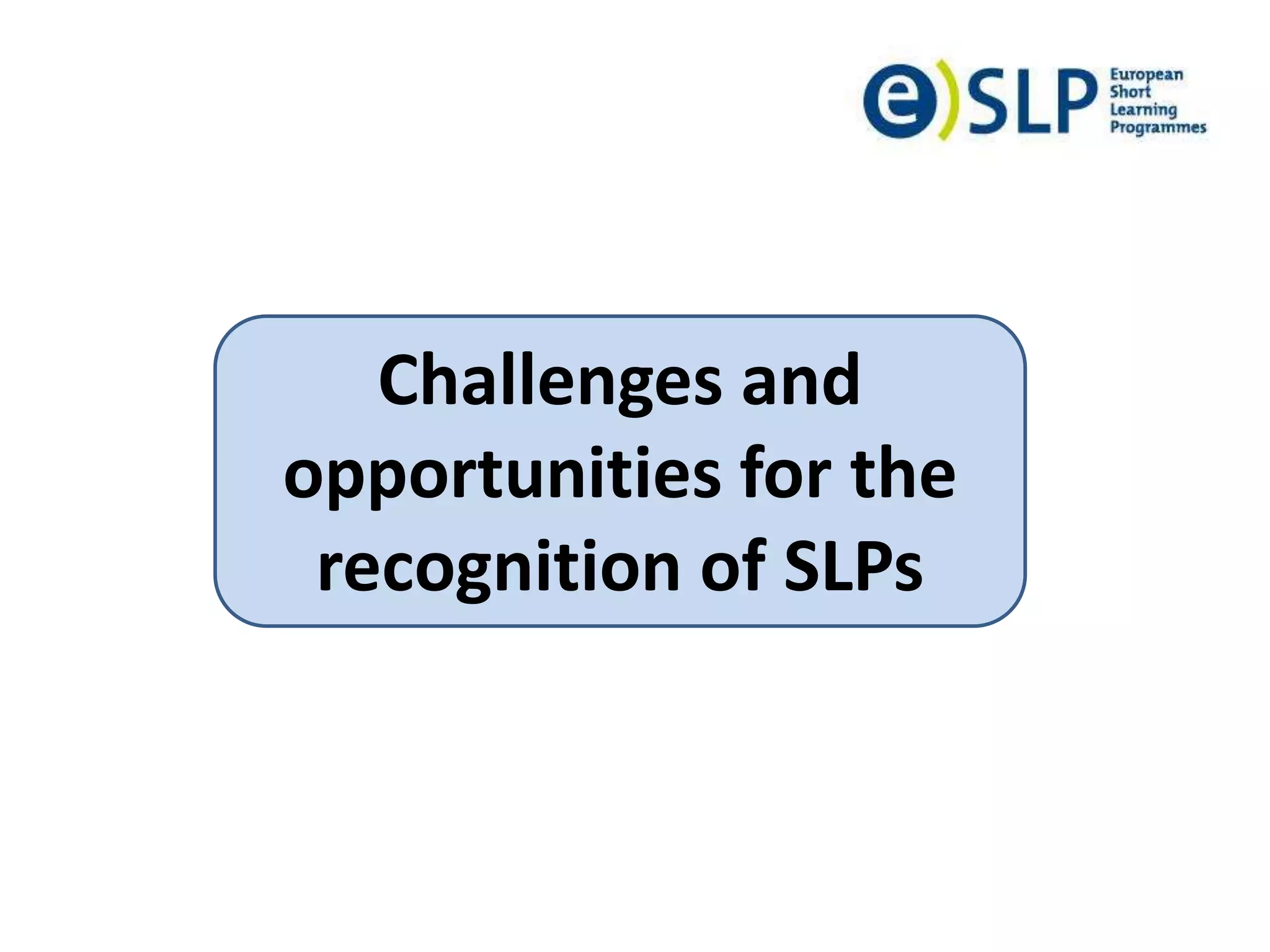 e)SLP European Short Learning Programmes

Challenges and opportunities for the recognition of SLPs